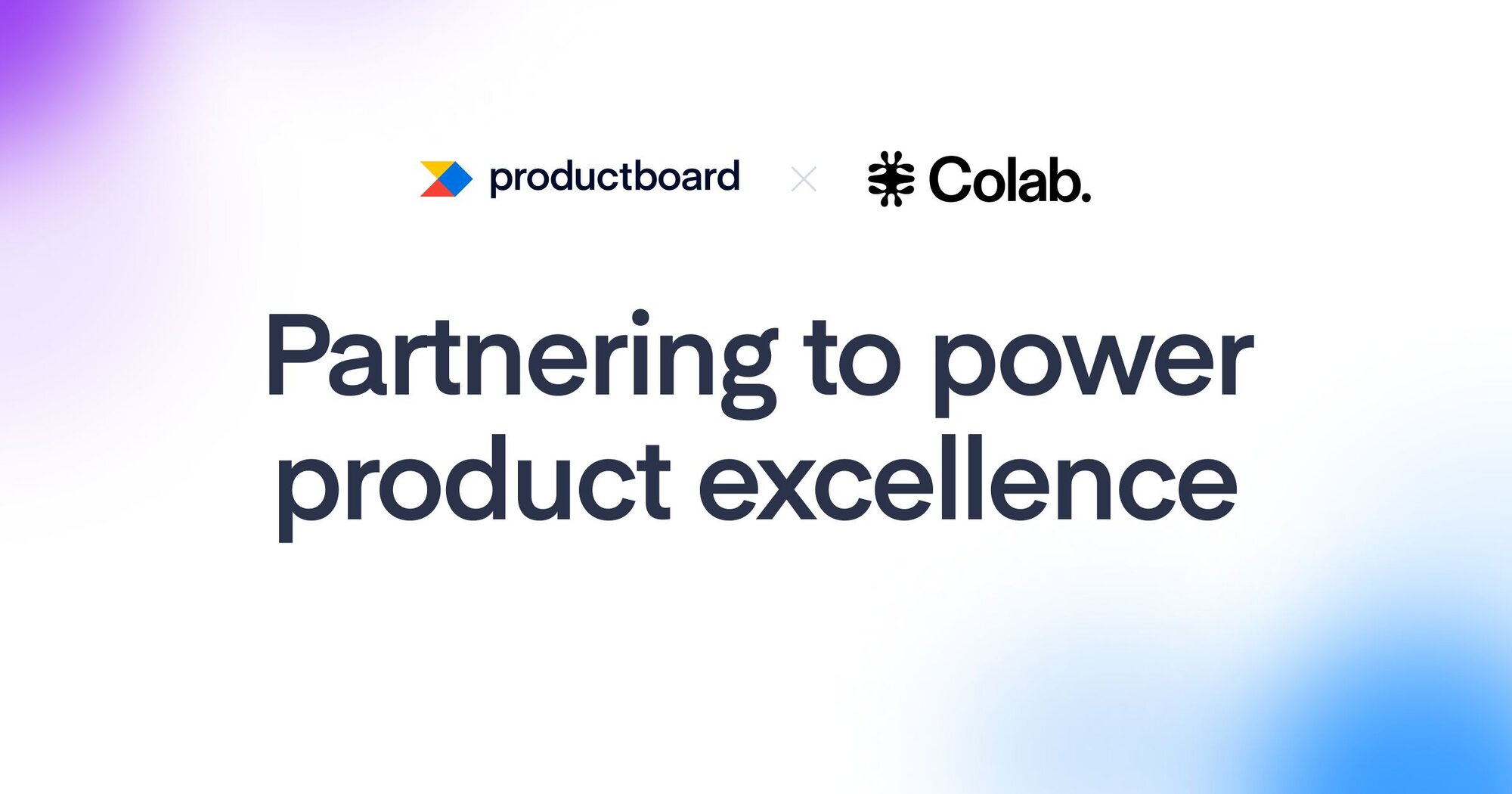 productboard × Colab.

Partnering to power product excellence